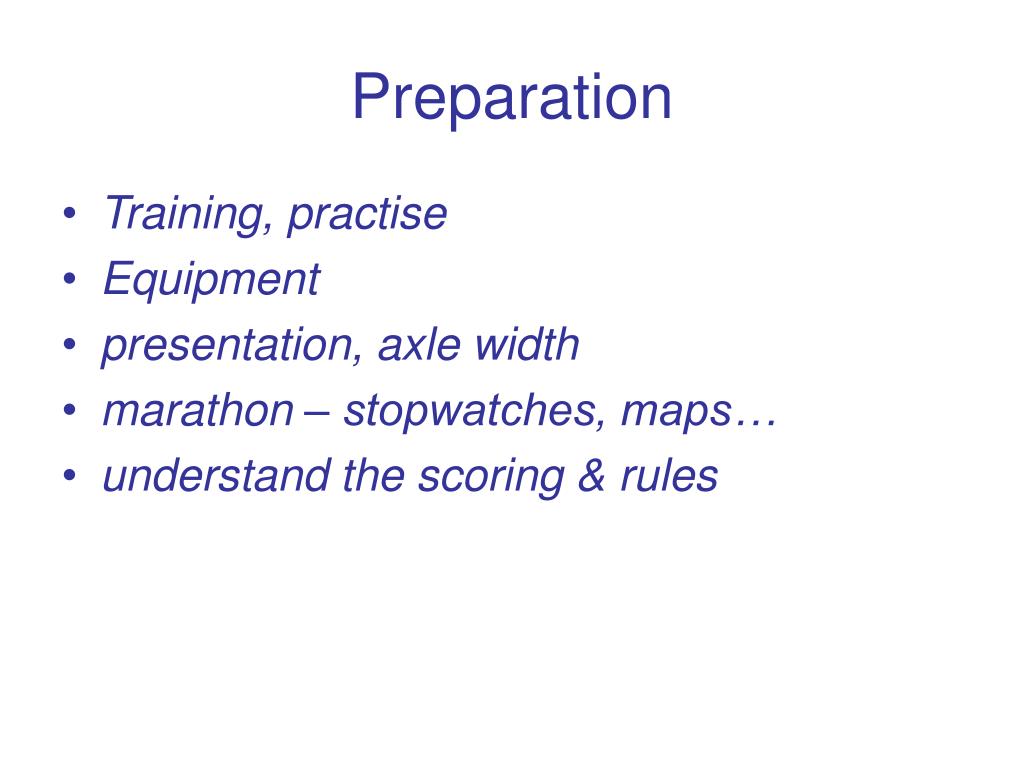 Preparation

• Training, practise
• Equipment
• presentation, axle width
• marathon – stopwatches, maps…
• understand the scoring & rules